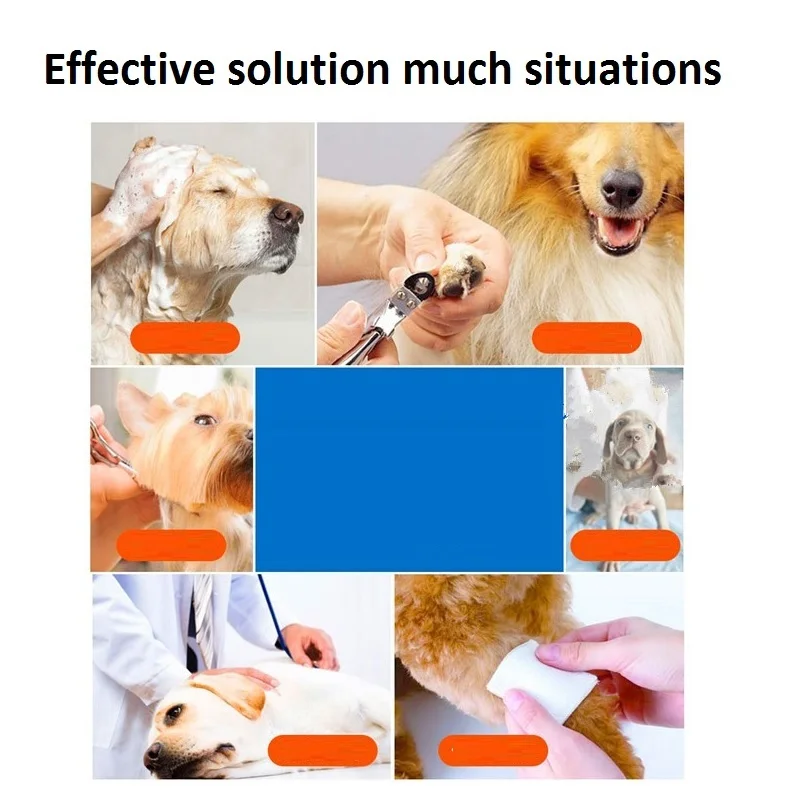 Effective solution much situations